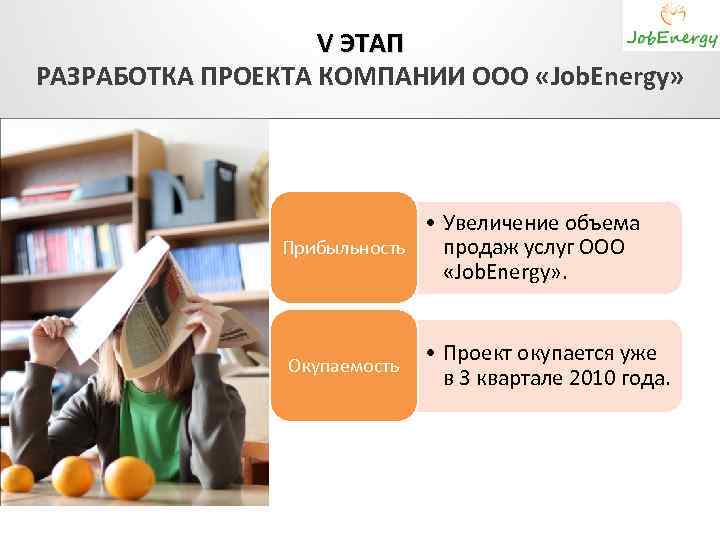 JobEnergy

V ЭТАП
РАЗРАБОТКА ПРОЕКТА КОМПАНИИ ООО «JobEnergy»

Прибыльность

• Увеличение объема продаж услуг ООО «JobEnergy».

Окупаемость

• Проект окупается уже в 3 квартале 2010 года.